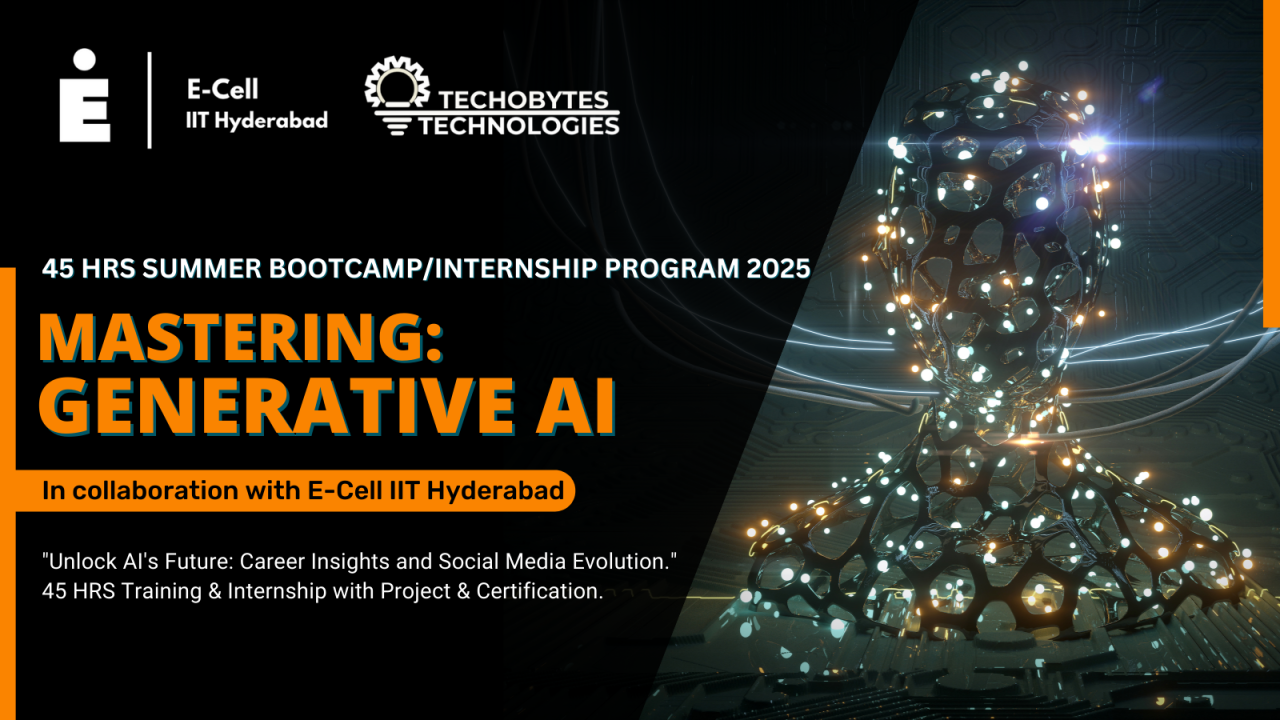 E-Cell
IIT Hyderabad

TECHOBYTES
TECHNOLOGIES

45 HRS SUMMER BOOTCAMP/INTERNSHIP PROGRAM 2025

MASTERING:
GENERATIVE AI

In collaboration with E-Cell IIT Hyderabad

"Unlock AI's Future: Career Insights and Social Media Evolution."
45 HRS Training & Internship with Project & Certification.